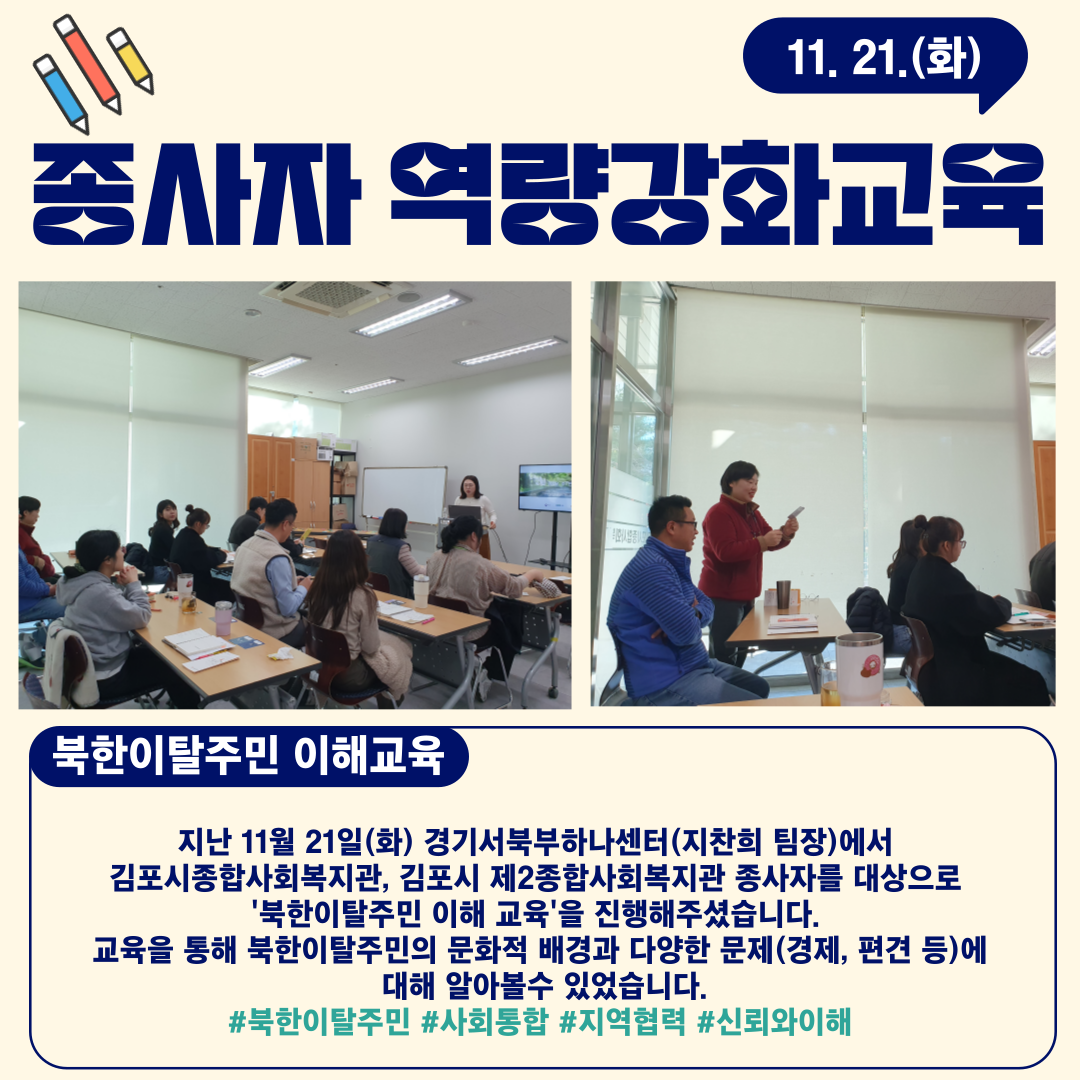 11. 21.(화)

종사자 역량강화교육

북한이탈주민 이해교육

지난 11월 21일(화) 경기서북부하나센터(지찬희 팀장)에서 김포시종합사회복지관, 김포시 제2종합사회복지관 종사자를 대상으로 '북한이탈주민 이해 교육'을 진행해주셨습니다.
교육을 통해 북한이탈주민의 문화적 배경과 다양한 문제(경제, 편견 등)에 대해 알아볼수 있었습니다.
#북한이탈주민 #사회통합 #지역협력 #신뢰와이해